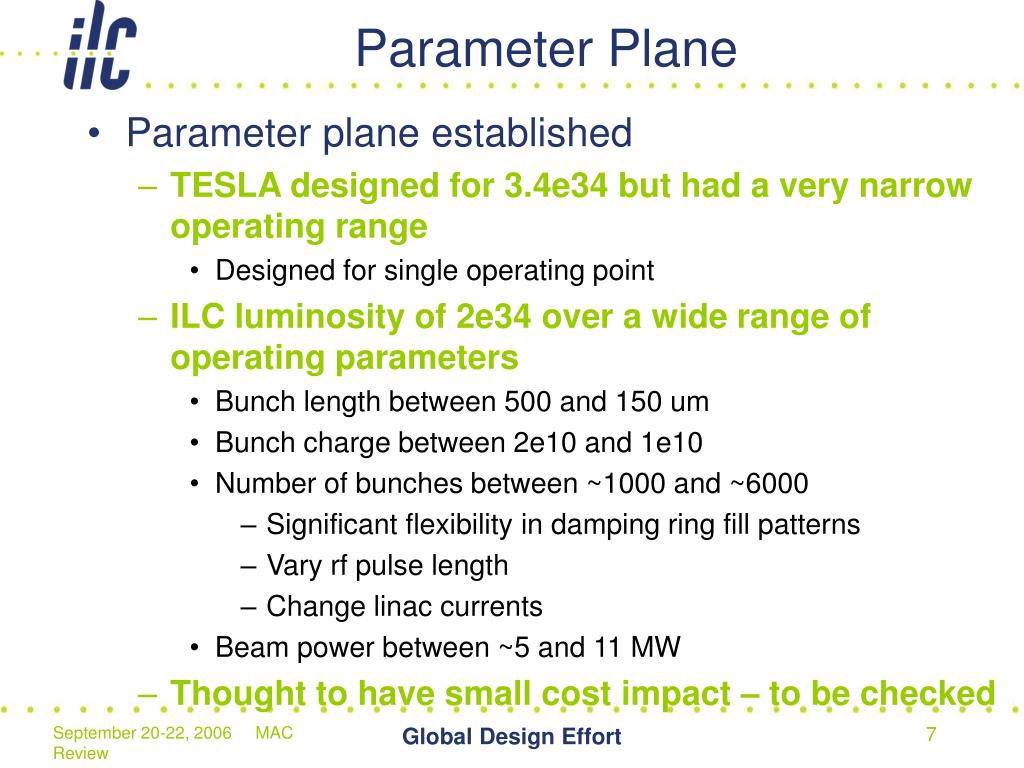 ilc

Parameter Plane

• Parameter plane established
– TESLA designed for 3.4e34 but had a very narrow operating range
• Designed for single operating point
– ILC luminosity of 2e34 over a wide range of operating parameters
• Bunch length between 500 and 150 um
• Bunch charge between 2e10 and 1e10
• Number of bunches between ~1000 and ~6000
– Significant flexibility in damping ring fill patterns
– Vary rf pulse length
– Change linac currents
• Beam power between ~5 and 11 MW
– Thought to have small cost impact – to be checked

September 20-22, 2006 MAC Review

Global Design Effort

7